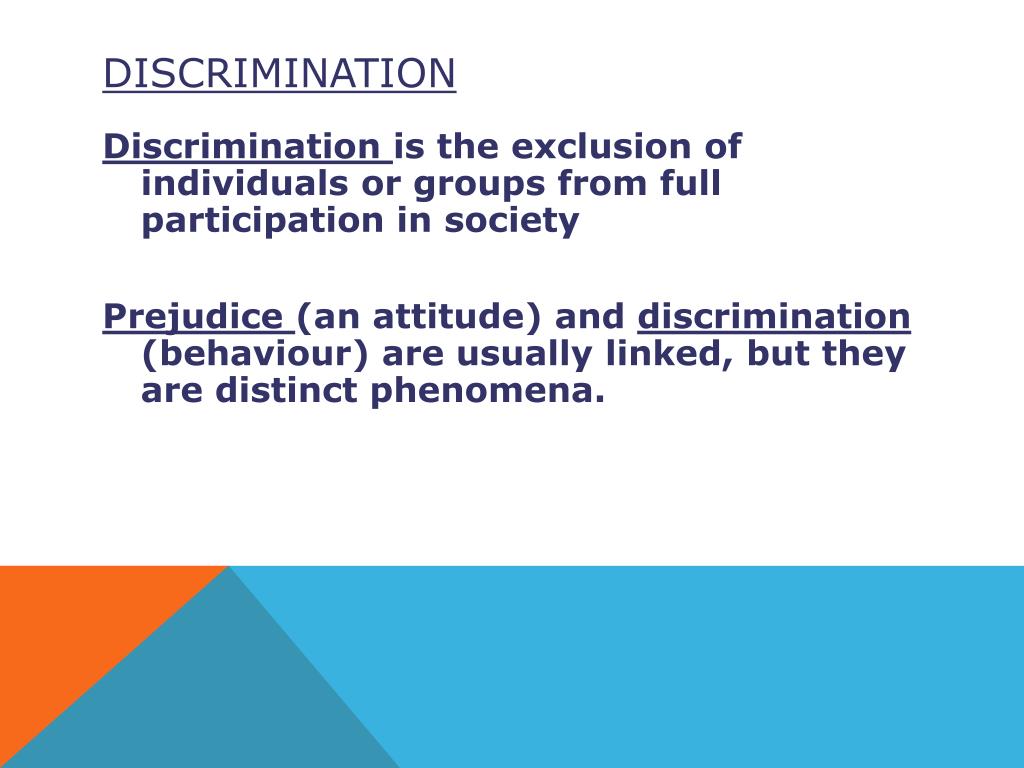 DISCRIMINATION

Discrimination is the exclusion of individuals or groups from full participation in society

Prejudice (an attitude) and discrimination (behaviour) are usually linked, but they are distinct phenomena.